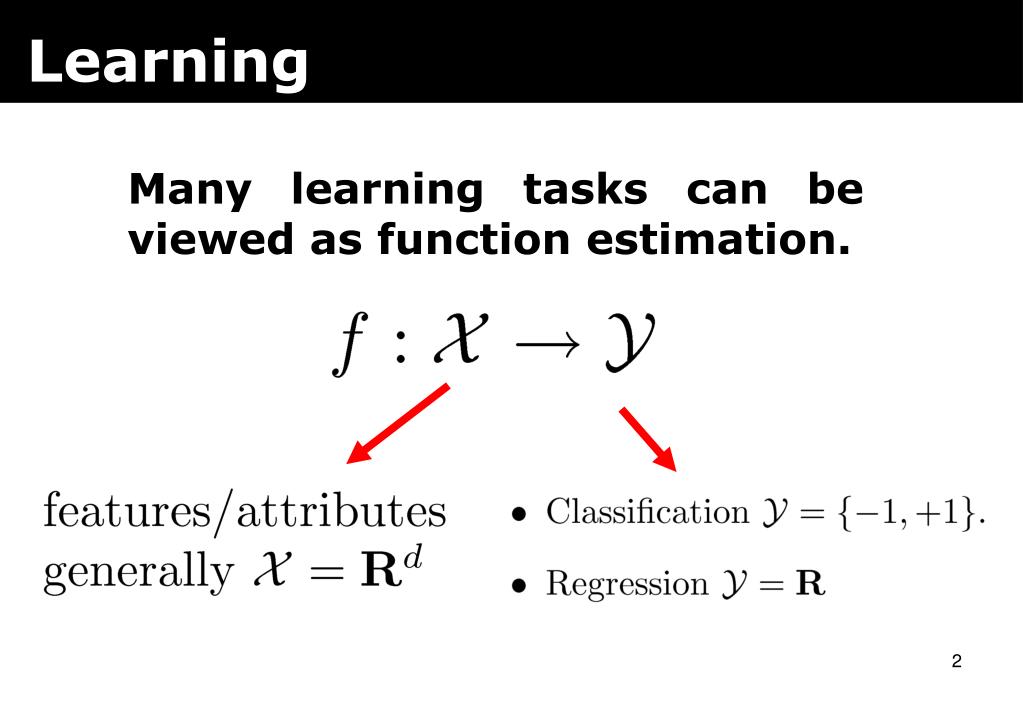 Learning

Many learning tasks can be viewed as function estimation.

$f : \mathcal{X} \rightarrow \mathcal{Y}$

features/attributes generally $\mathcal{X} = \mathbf{R}^d$

• Classification $\mathcal{Y} = \{-1, +1\}$.

• Regression $\mathcal{Y} = \mathbf{R}$

2